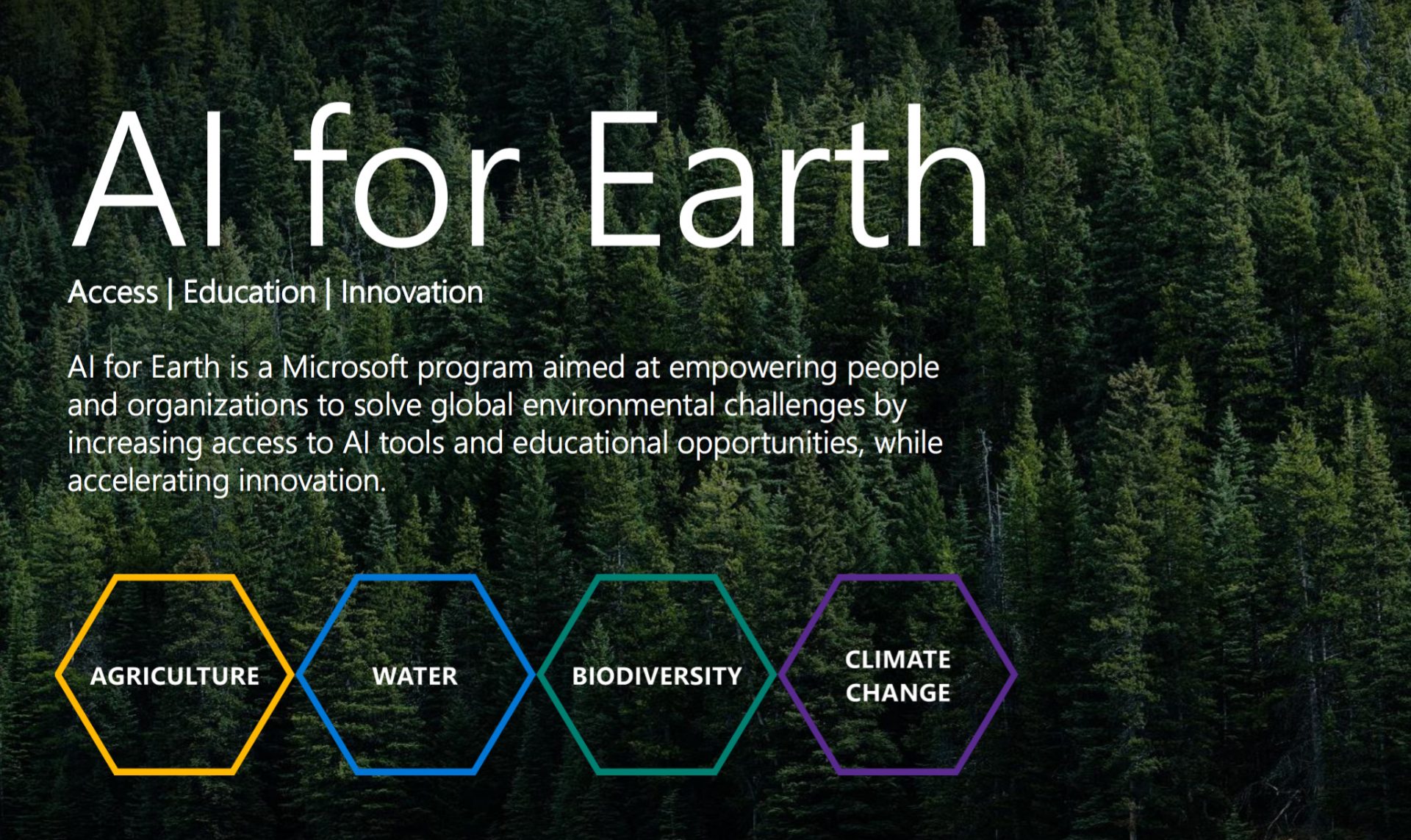 AI for Earth

Access | Education | Innovation

AI for Earth is a Microsoft program aimed at empowering people and organizations to solve global environmental challenges by increasing access to AI tools and educational opportunities, while accelerating innovation.

AGRICULTURE

WATER

BIODIVERSITY

CLIMATE CHANGE